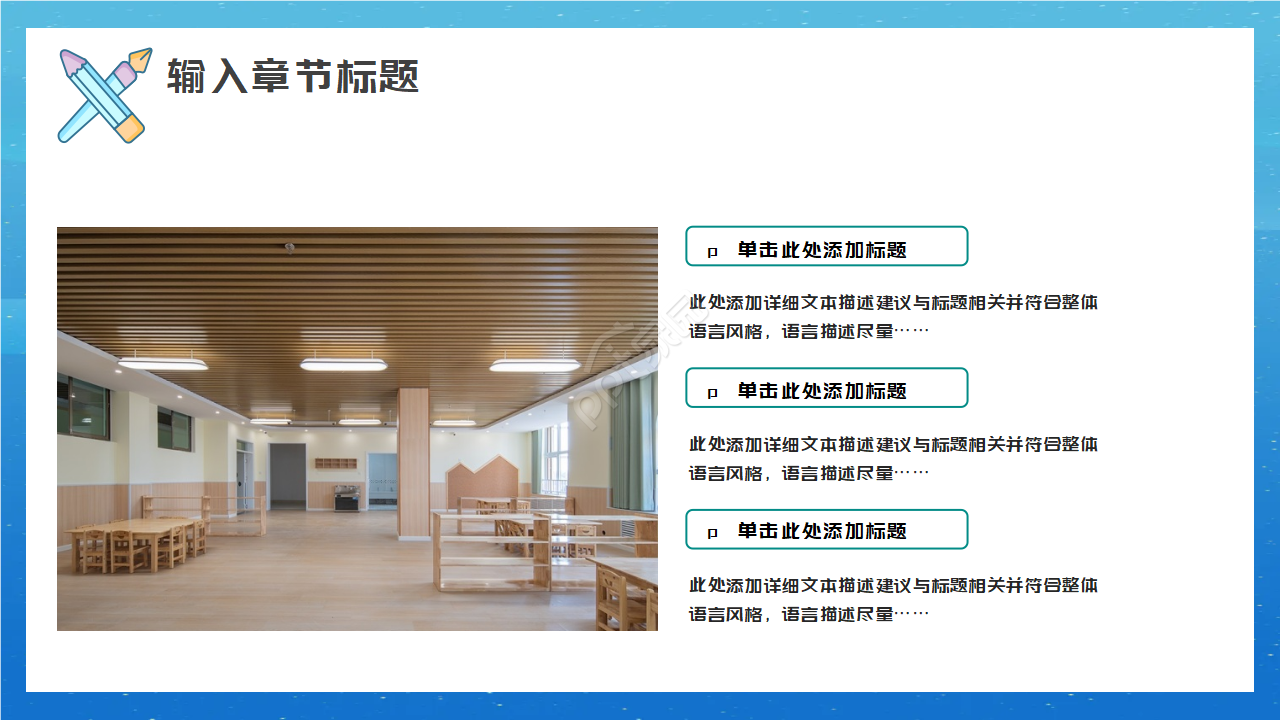 输入章节标题

p 单击此处添加标题

此处添加详细文本描述建议与标题相关并符合整体语言风格，语言描述尽量……

p 单击此处添加标题

此处添加详细文本描述建议与标题相关并符合整体语言风格，语言描述尽量……

p 单击此处添加标题

此处添加详细文本描述建议与标题相关并符合整体语言风格，语言描述尽量……